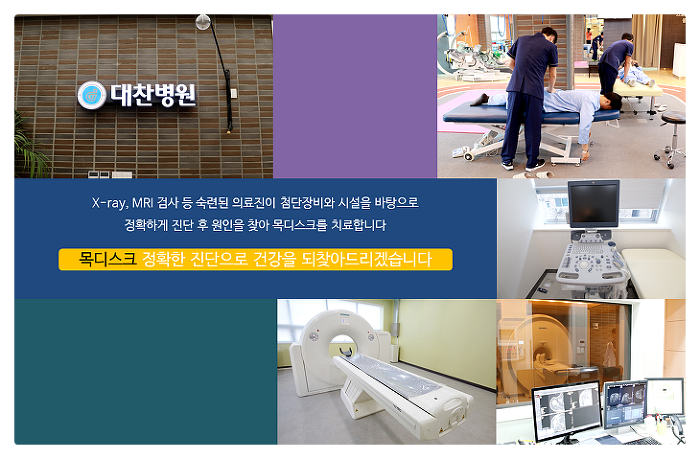 대찬병원

X-ray, MRI 검사 등 숙련된 의료진이 첨단장비와 시설을 바탕으로 정확하게 진단 후 원인을 찾아 목디스크를 치료합니다

목디스크 정확한 진단으로 건강을 되찾아드리겠습니다